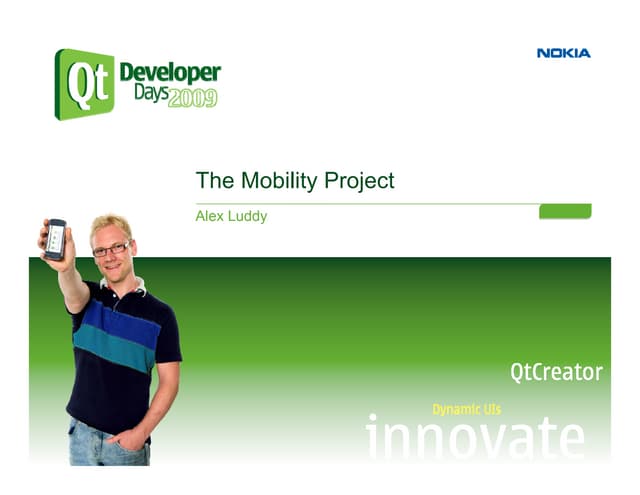 Qt Developer Days 2009

NOKIA

The Mobility Project

Alex Luddy

QtCreator

Dynamic UIs

innovate